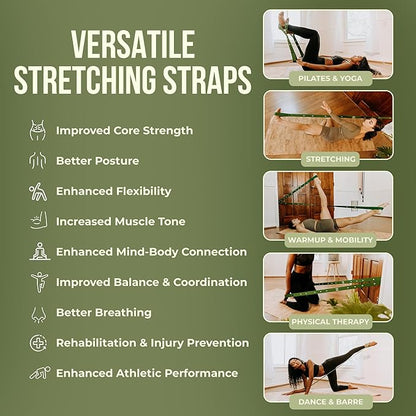 VERSATILE STRETCHING STRAPS

Improved Core Strength

Better Posture

Enhanced Flexibility

Increased Muscle Tone

Enhanced Mind-Body Connection

Improved Balance & Coordination

Better Breathing

Rehabilitation & Injury Prevention

Enhanced Athletic Performance

PILATES & YOGA

STRETCHING

WARMUP & MOBILITY

PHYSICAL THERAPY

DANCE & BARRE